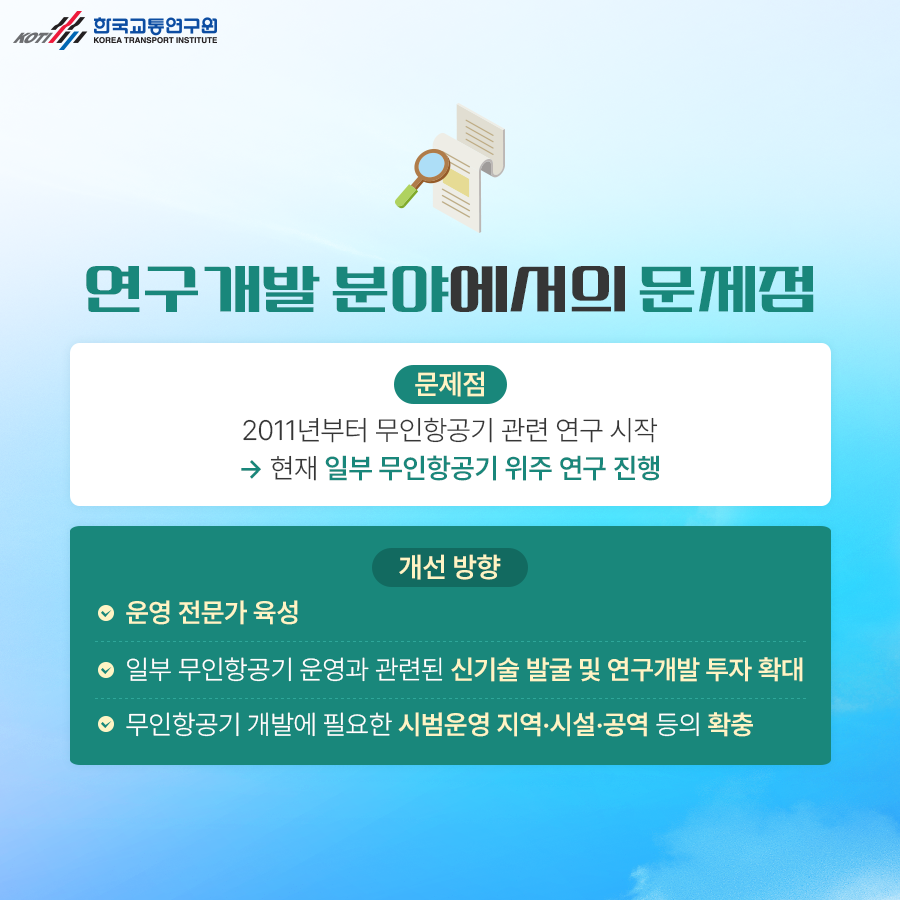 KOTI 한국교통연구원
KOREA TRANSPORT INSTITUTE

연구개발 분야에서의 문제점

문제점

2011년부터 무인항공기 관련 연구 시작
→ 현재 일부 무인항공기 위주 연구 진행

개선 방향

운영 전문가 육성

일부 무인항공기 운영과 관련된 신기술 발굴 및 연구개발 투자 확대

무인항공기 개발에 필요한 시범운영 지역·시설·공역 등의 확충